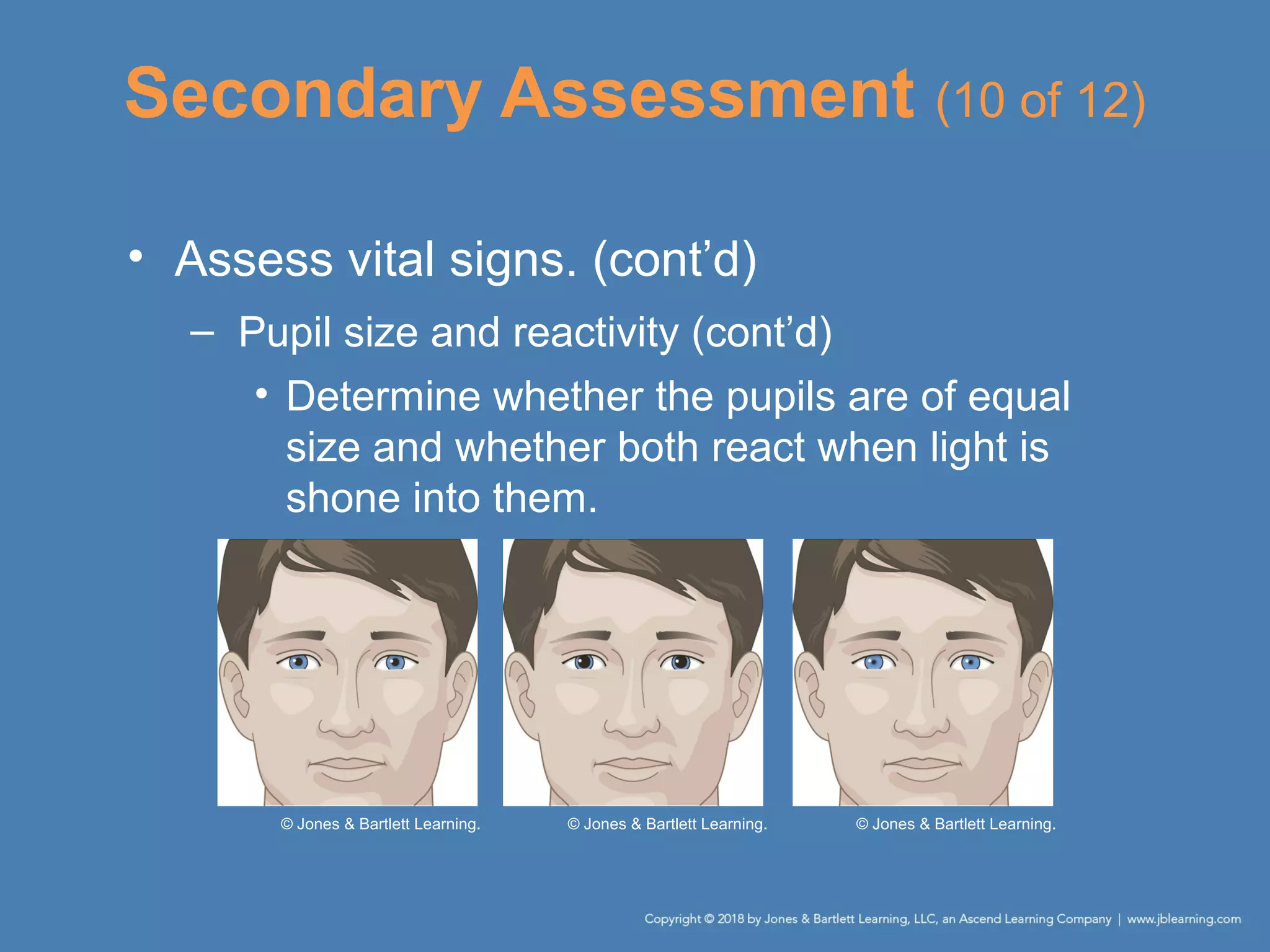 Secondary Assessment (10 of 12)

• Assess vital signs. (cont'd)

– Pupil size and reactivity (cont'd)

• Determine whether the pupils are of equal size and whether both react when light is shone into them.

© Jones & Bartlett Learning.

© Jones & Bartlett Learning.

© Jones & Bartlett Learning.

Copyright © 2018 by Jones & Bartlett Learning, LLC, an Ascend Learning Company | www.jblearning.com